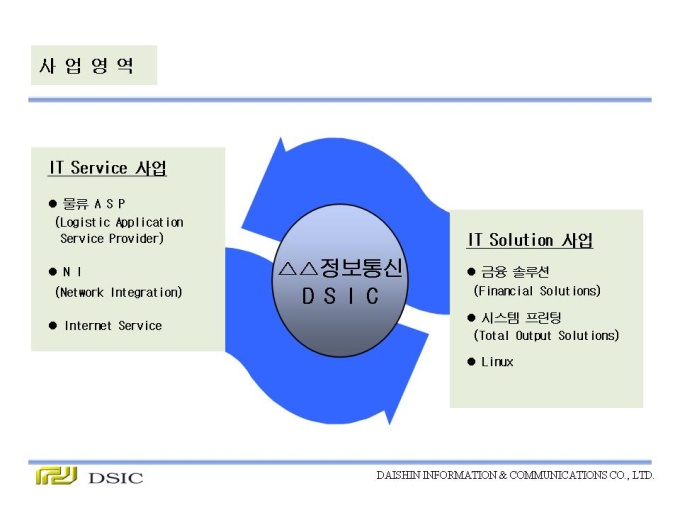 사 업 영 역

IT Service 사업

● 물류 A S P
(Logistic Application Service Provider)

● N I
(Network Integration)

● Internet Service

△△정보통신
D S I C

IT Solution 사업

● 금융 솔루션
(Financial Solutions)

● 시스템 프린팅
(Total Output Solutions)

● Linux

DSIC

DAISHIN INFORMATION & COMMUNICATIONS CO., LTD.